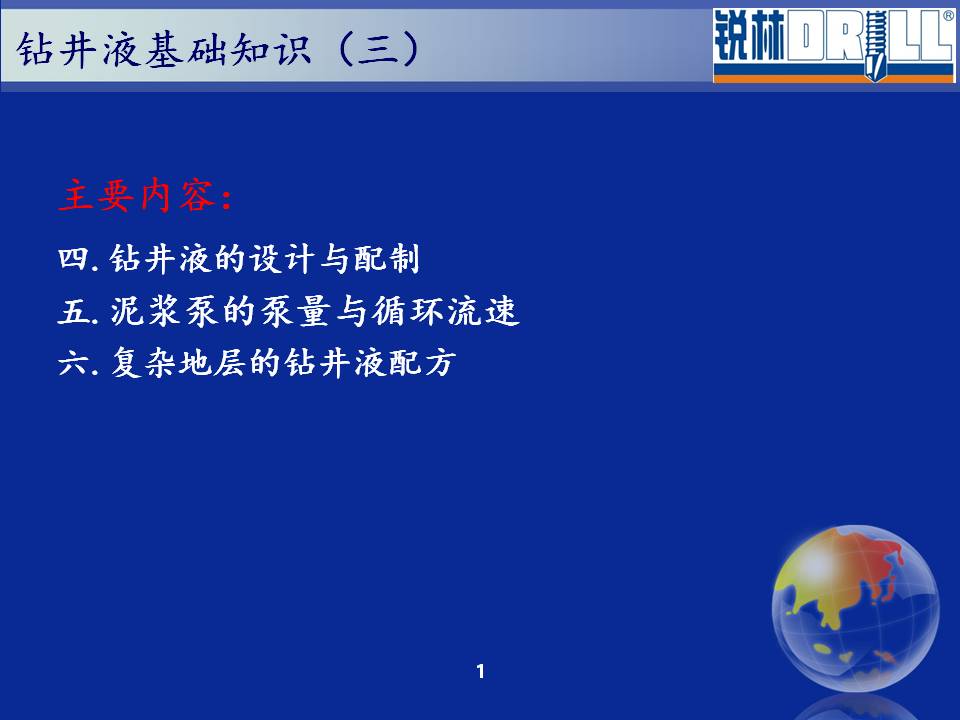 钻井液基础知识（三）

锐林DRILL®

主要内容：

四. 钻井液的设计与配制

五. 泥浆泵的泵量与循环流速

六. 复杂地层的钻井液配方

1